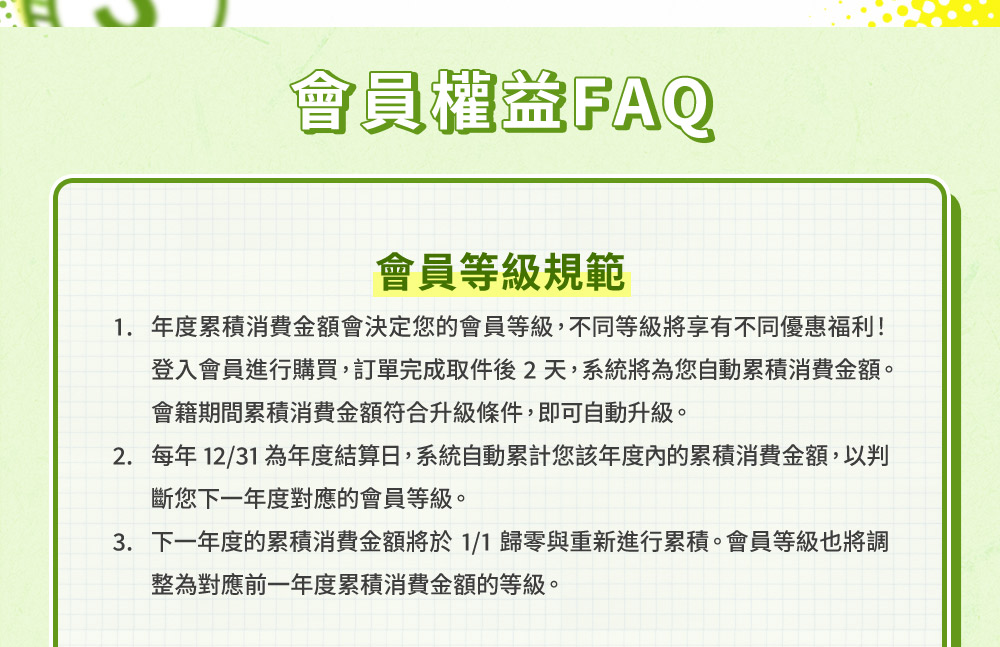 會員權益FAQ

會員等級規範

1. 年度累積消費金額會決定您的會員等級，不同等級將享有不同優惠福利！登入會員進行購買，訂單完成取件後 2 天，系統將為您自動累積消費金額。會籍期間累積消費金額符合升級條件，即可自動升級。

2. 每年 12/31 為年度結算日，系統自動累計您該年度內的累積消費金額，以判斷您下一年度對應的會員等級。

3. 下一年度的累積消費金額將於 1/1 歸零與重新進行累積。會員等級也將調整為對應前一年度累積消費金額的等級。